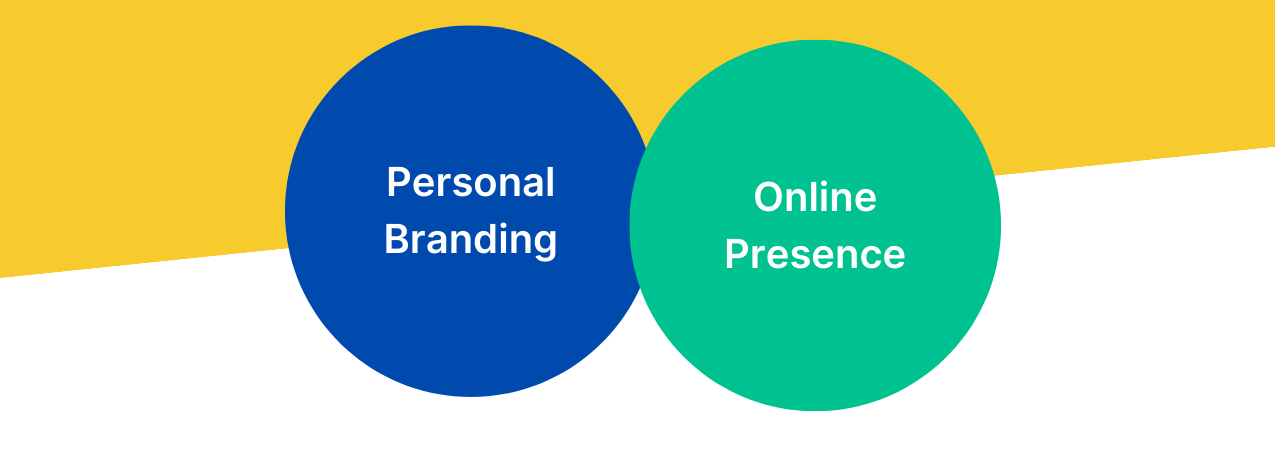 Personal Branding

Online Presence